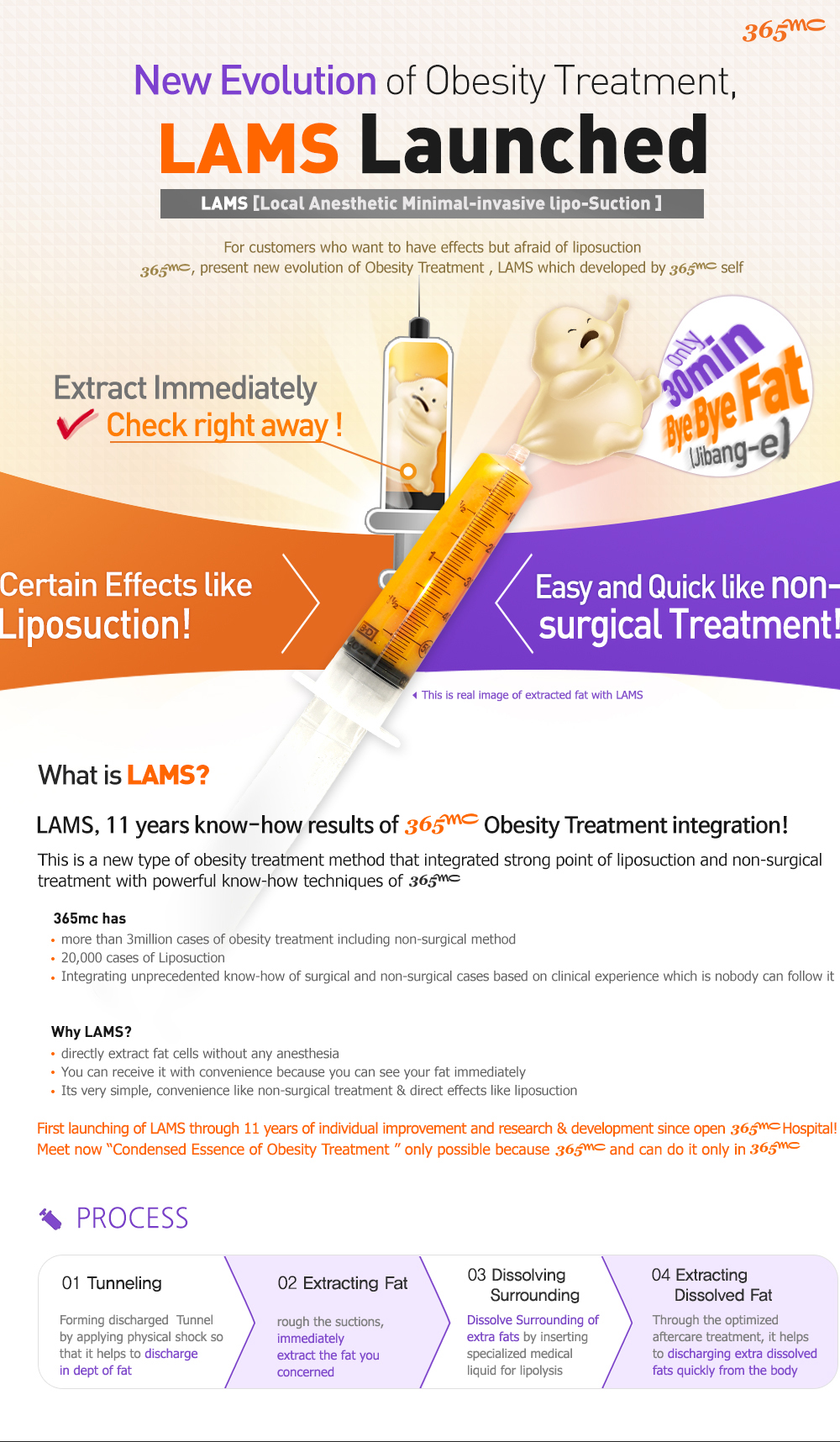 365mc

New Evolution of Obesity Treatment,

LAMS Launched

LAMS [Local Anesthetic Minimal-invasive lipo-Suction ]

For customers who want to have effects but afraid of liposuction
365mc, present new evolution of Obesity Treatment , LAMS which developed by 365mc self

Extract Immediately
Check right away !

Only 30min Bye Bye Fat (Jibang-e)

Certain Effects like Liposuction!

Easy and Quick like non-surgical Treatment!

This is real image of extracted fat with LAMS

What is LAMS?

LAMS, 11 years know-how results of 365mc Obesity Treatment integration!

This is a new type of obesity treatment method that integrated strong point of liposuction and non-surgical treatment with powerful know-how techniques of 365mc

365mc has
• more than 3million cases of obesity treatment including non-surgical method
• 20,000 cases of Liposuction
• Integrating unprecedented know-how of surgical and non-surgical cases based on clinical experience which is nobody can follow it

Why LAMS?
• directly extract fat cells without any anesthesia
• You can receive it with convenience because you can see your fat immediately
• Its very simple, convenience like non-surgical treatment & direct effects like liposuction

First launching of LAMS through 11 years of individual improvement and research & development since open 365mc Hospital!
Meet now "Condensed Essence of Obesity Treatment " only possible because 365mc and can do it only in 365mc

PROCESS

01 Tunneling
Forming discharged Tunnel by applying physical shock so that it helps to discharge in dept of fat

02 Extracting Fat
rough the suctions, immediately extract the fat you concerned

03 Dissolving Surrounding
Dissolve Surrounding of extra fats by inserting specialized medical liquid for lipolysis

04 Extracting Dissolved Fat
Through the optimized aftercare treatment, it helps to discharging extra dissolved fats quickly from the body